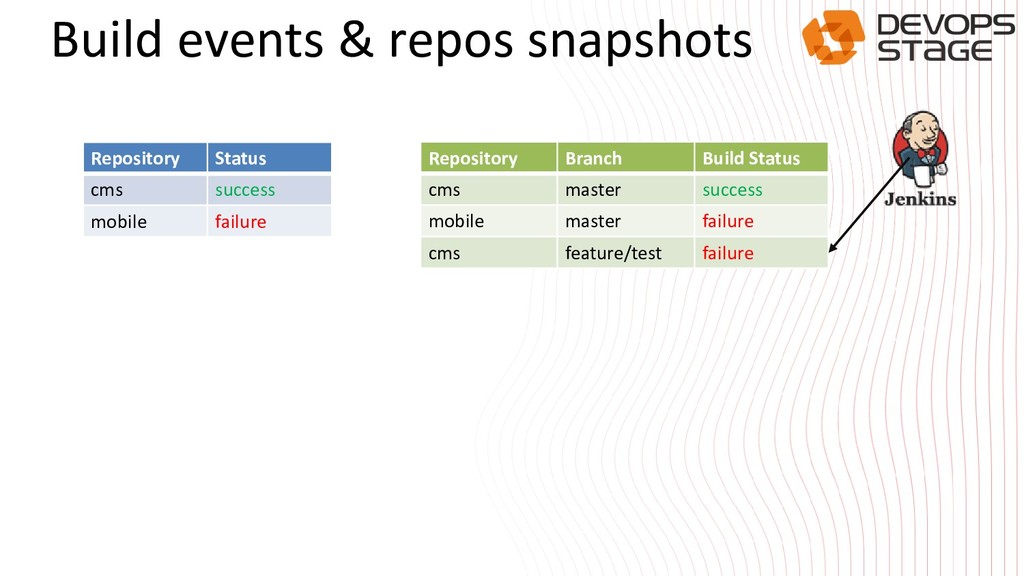 Build events & repos snapshots

DEVOPS STAGE

| Repository | Status |
|---|---|
| cms | success |
| mobile | failure |

| Repository | Branch | Build Status |
|---|---|---|
| cms | master | success |
| mobile | master | failure |
| cms | feature/test | failure |

Jenkins